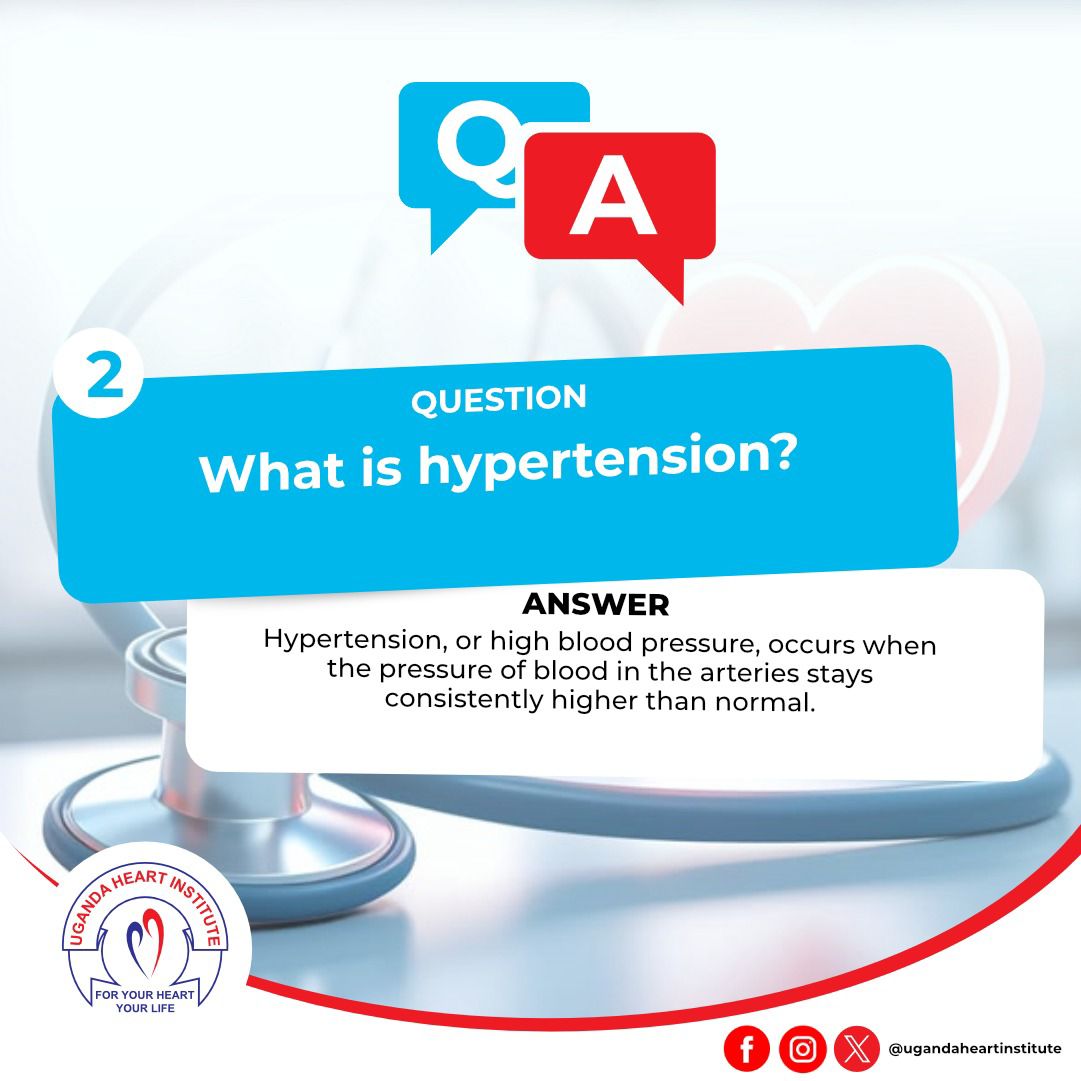 Q A

2

QUESTION

What is hypertension?

ANSWER

Hypertension, or high blood pressure, occurs when the pressure of blood in the arteries stays consistently higher than normal.

UGANDA HEART INSTITUTE

FOR YOUR HEART YOUR LIFE

@ugandaheartinstitute